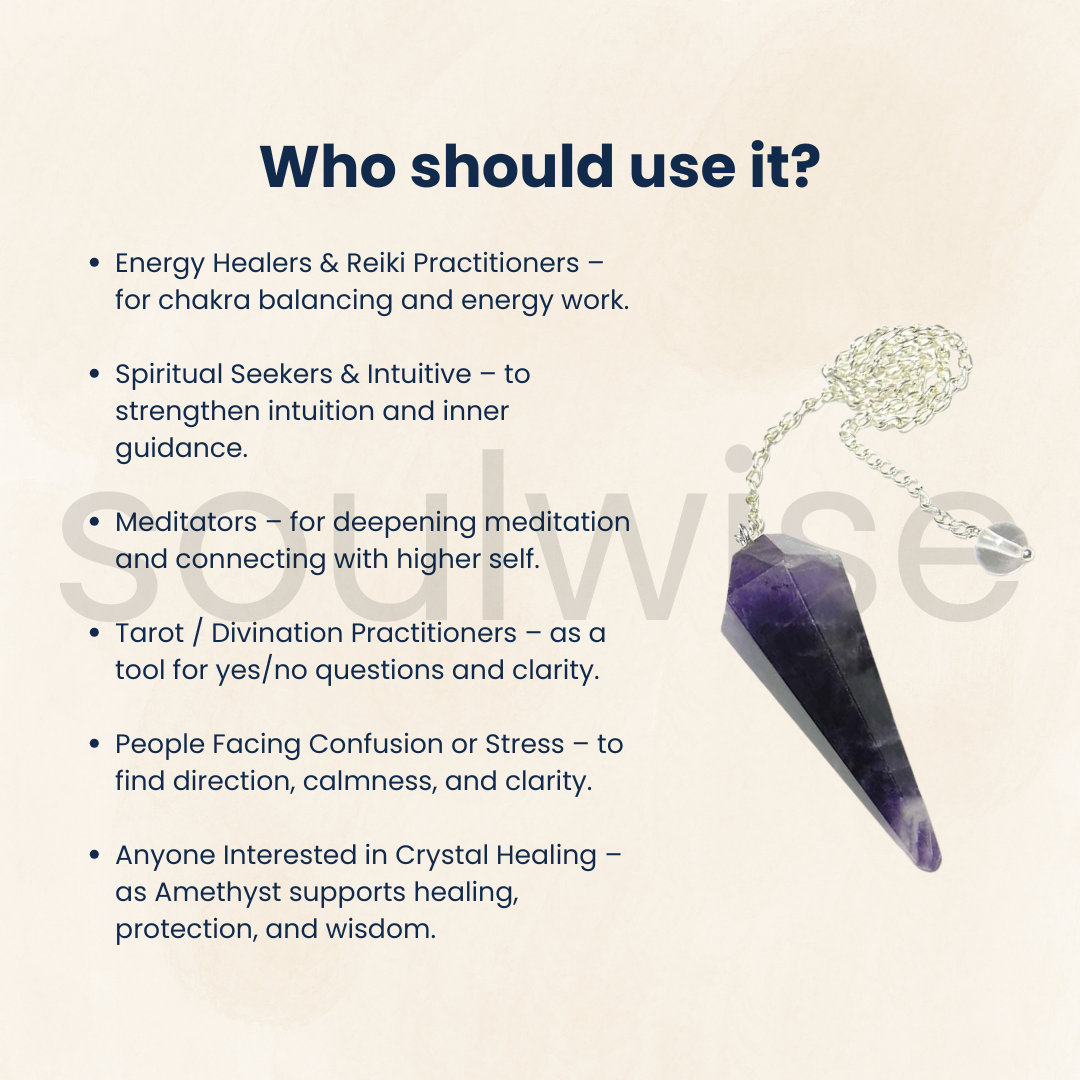 Who should use it?

• Energy Healers & Reiki Practitioners – for chakra balancing and energy work.

• Spiritual Seekers & Intuitive – to strengthen intuition and inner guidance.

• Meditators – for deepening meditation and connecting with higher self.

• Tarot / Divination Practitioners – as a tool for yes/no questions and clarity.

• People Facing Confusion or Stress – to find direction, calmness, and clarity.

• Anyone Interested in Crystal Healing – as Amethyst supports healing, protection, and wisdom.

soulwise